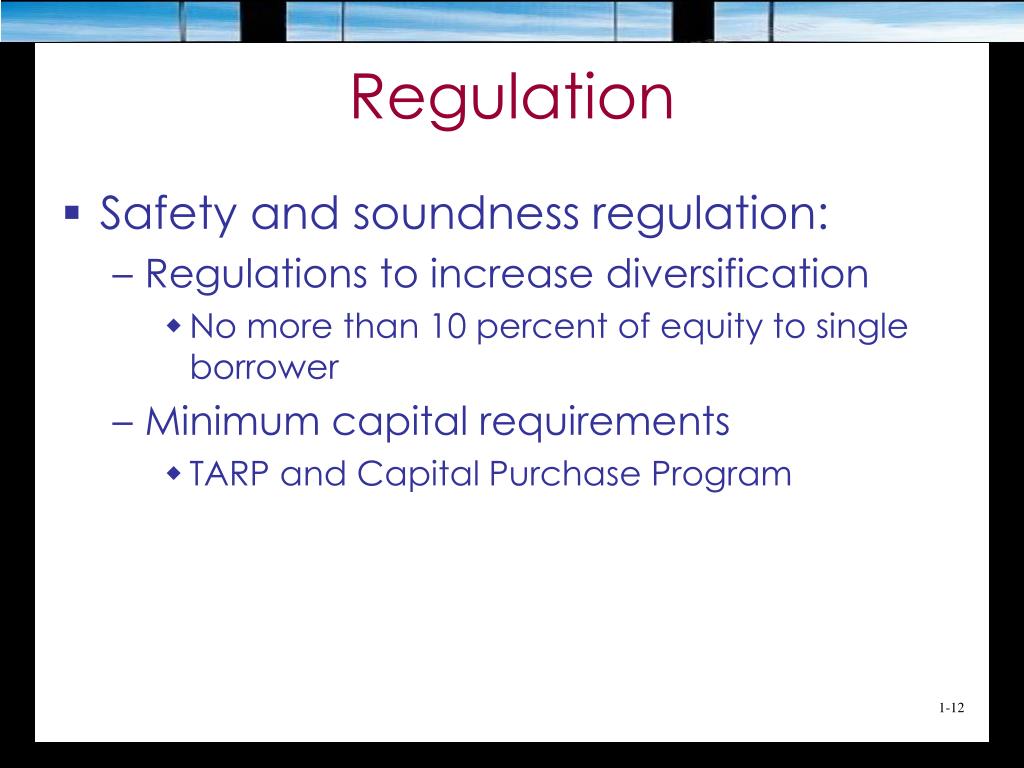 Regulation

▪ Safety and soundness regulation:
– Regulations to increase diversification
◆ No more than 10 percent of equity to single borrower
– Minimum capital requirements
◆ TARP and Capital Purchase Program

1-12